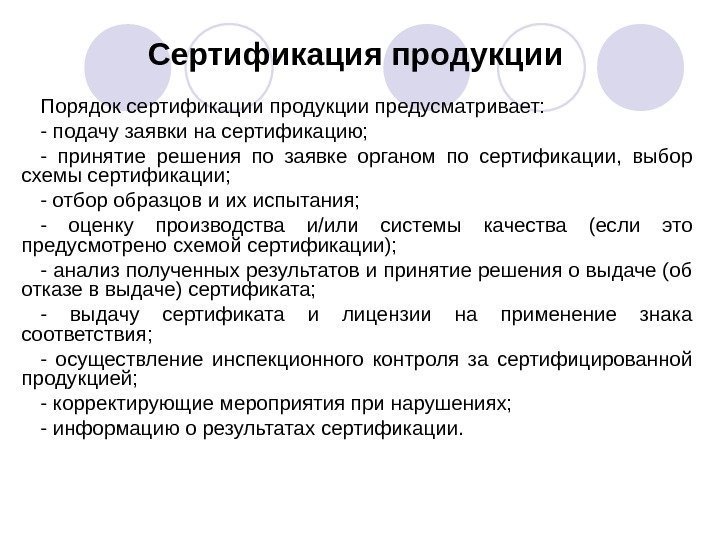 Сертификация продукции

Порядок сертификации продукции предусматривает:

- подачу заявки на сертификацию;

- принятие решения по заявке органом по сертификации, выбор схемы сертификации;

- отбор образцов и их испытания;

- оценку производства и/или системы качества (если это предусмотрено схемой сертификации);

- анализ полученных результатов и принятие решения о выдаче (об отказе в выдаче) сертификата;

- выдачу сертификата и лицензии на применение знака соответствия;

- осуществление инспекционного контроля за сертифицированной продукцией;

- корректирующие мероприятия при нарушениях;

- информацию о результатах сертификации.